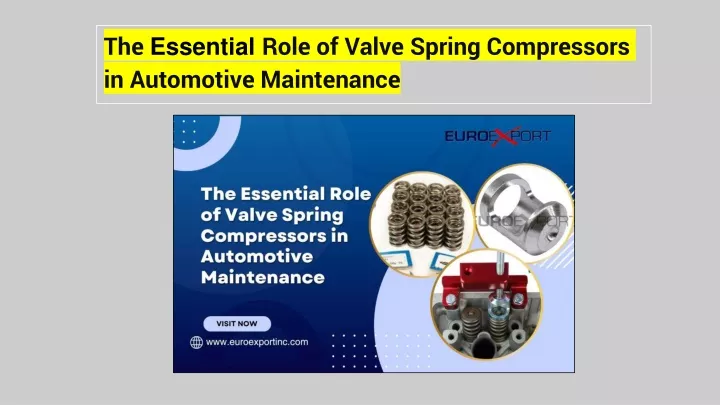 The Essential Role of Valve Spring Compressors in Automotive Maintenance

EUROEXPORT

The Essential Role of Valve Spring Compressors in Automotive Maintenance

EUROEXPORT

VISIT NOW

www.euroexportinc.com